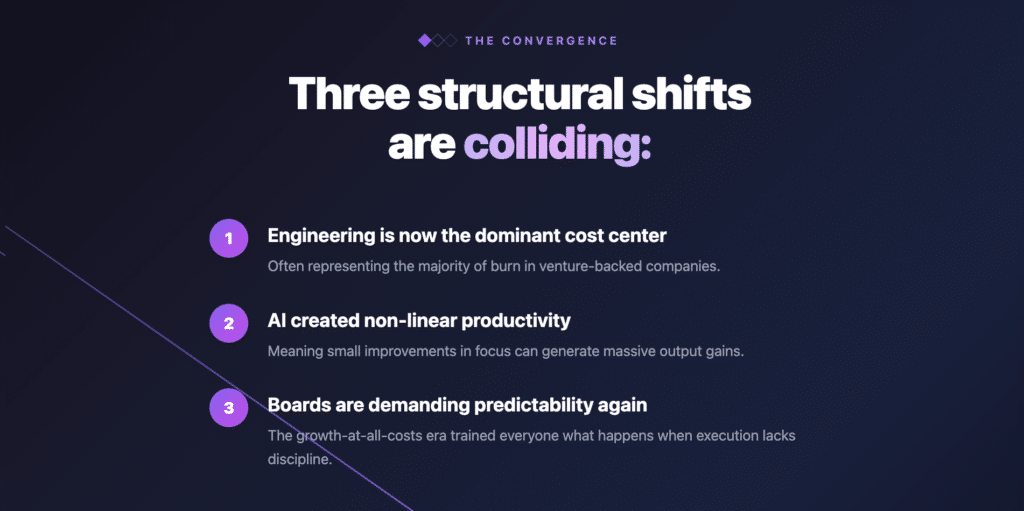 THE CONVERGENCE

Three structural shifts are colliding:

1 Engineering is now the dominant cost center

Often representing the majority of burn in venture-backed companies.

2 AI created non-linear productivity

Meaning small improvements in focus can generate massive output gains.

3 Boards are demanding predictability again

The growth-at-all-costs era trained everyone what happens when execution lacks discipline.